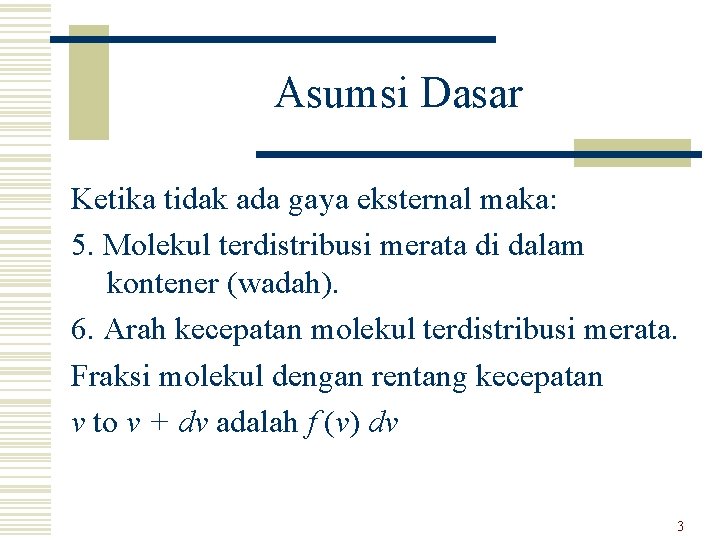 Asumsi Dasar

Ketika tidak ada gaya eksternal maka:

5. Molekul terdistribusi merata di dalam kontener (wadah).

6. Arah kecepatan molekul terdistribusi merata.

Fraksi molekul dengan rentang kecepatan $v$ to $v + dv$ adalah $f(v)\,dv$

3